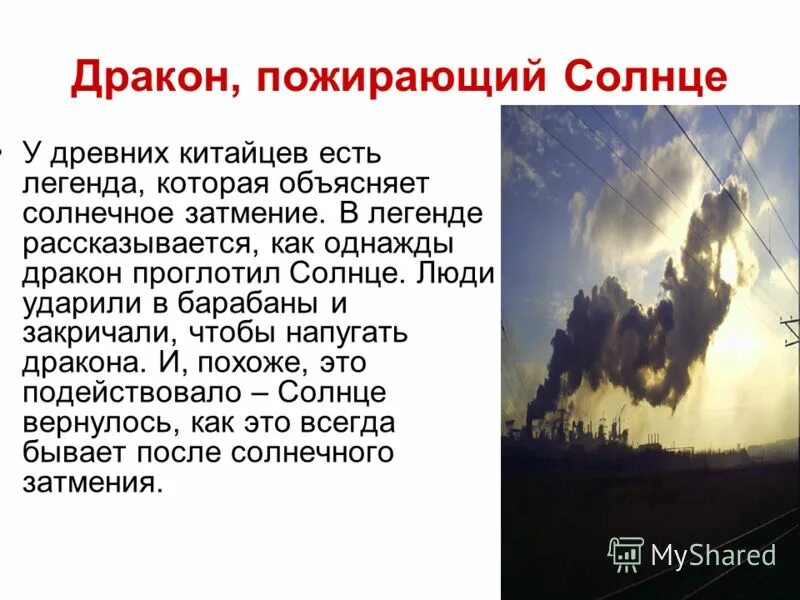 Дракон, пожирающий Солнце

• У древних китайцев есть легенда, которая объясняет солнечное затмение. В легенде рассказывается, как однажды дракон проглотил Солнце. Люди ударили в барабаны и закричали, чтобы напугать дракона. И, похоже, это подействовало – Солнце вернулось, как это всегда бывает после солнечного затмения.

MyShared